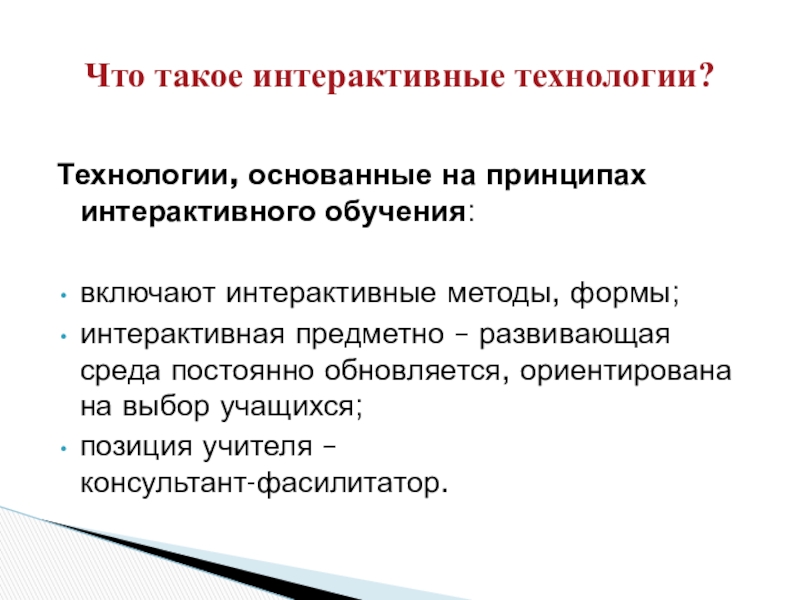 Что такое интерактивные технологии?

Технологии, основанные на принципах интерактивного обучения:

• включают интерактивные методы, формы;
• интерактивная предметно – развивающая среда постоянно обновляется, ориентирована на выбор учащихся;
• позиция учителя – консультант-фасилитатор.